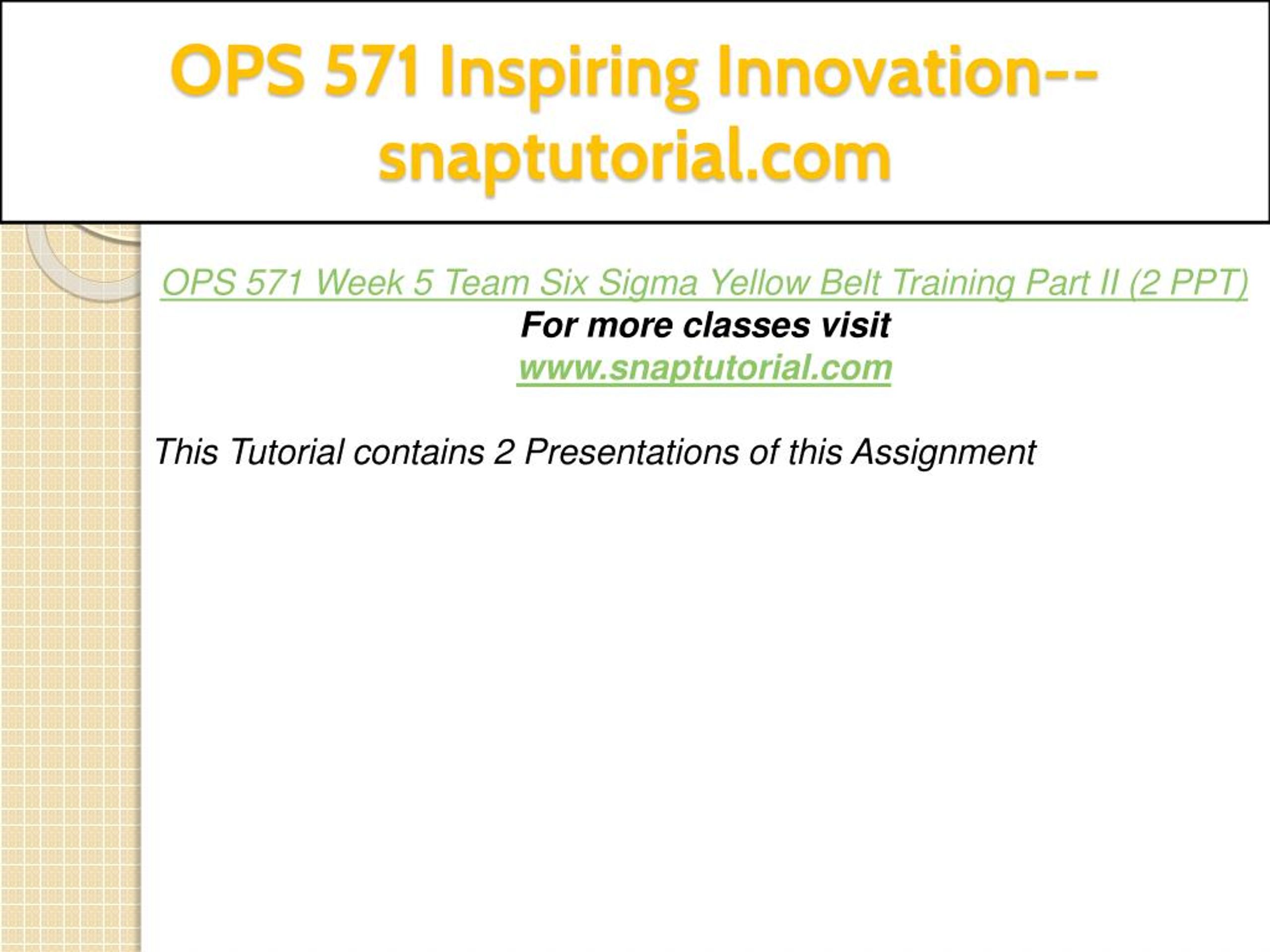 OPS 571 Inspiring Innovation--snaptutorial.com

OPS 571 Week 5 Team Six Sigma Yellow Belt Training Part II (2 PPT)
For more classes visit
www.snaptutorial.com

This Tutorial contains 2 Presentations of this Assignment